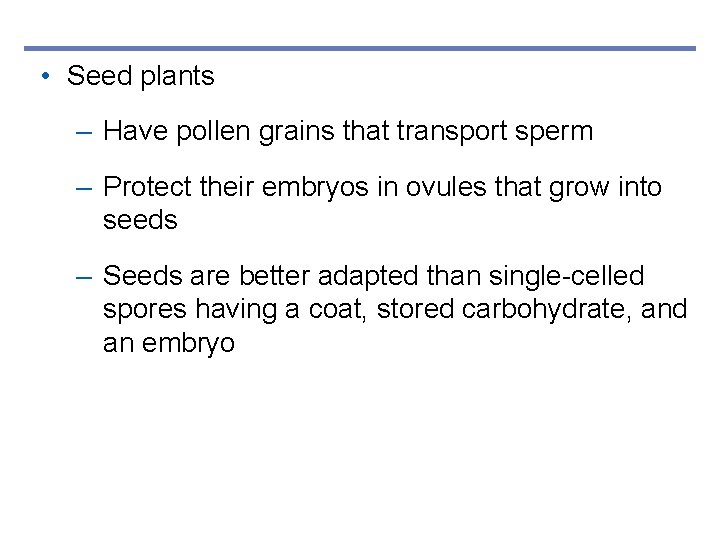 • Seed plants

– Have pollen grains that transport sperm

– Protect their embryos in ovules that grow into seeds

– Seeds are better adapted than single-celled spores having a coat, stored carbohydrate, and an embryo